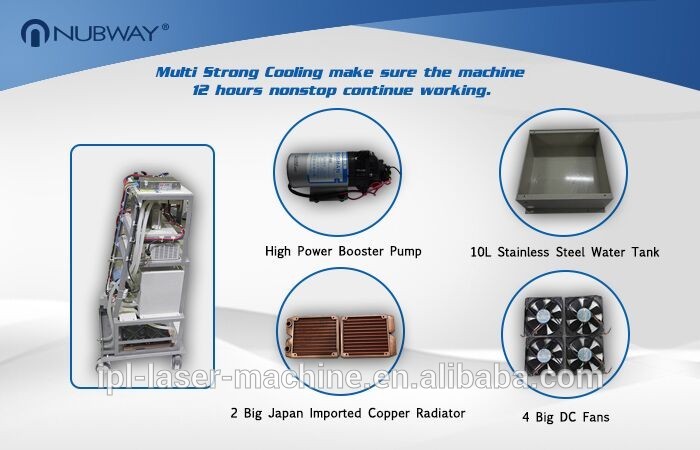 NUBWAY®

Multi Strong Cooling make sure the machine 12 hours nonstop continue working.

High Power Booster Pump

10L Stainless Steel Water Tank

2 Big Japan Imported Copper Radiator

4 Big DC Fans

ipl-laser-machine.en.alibaba.com